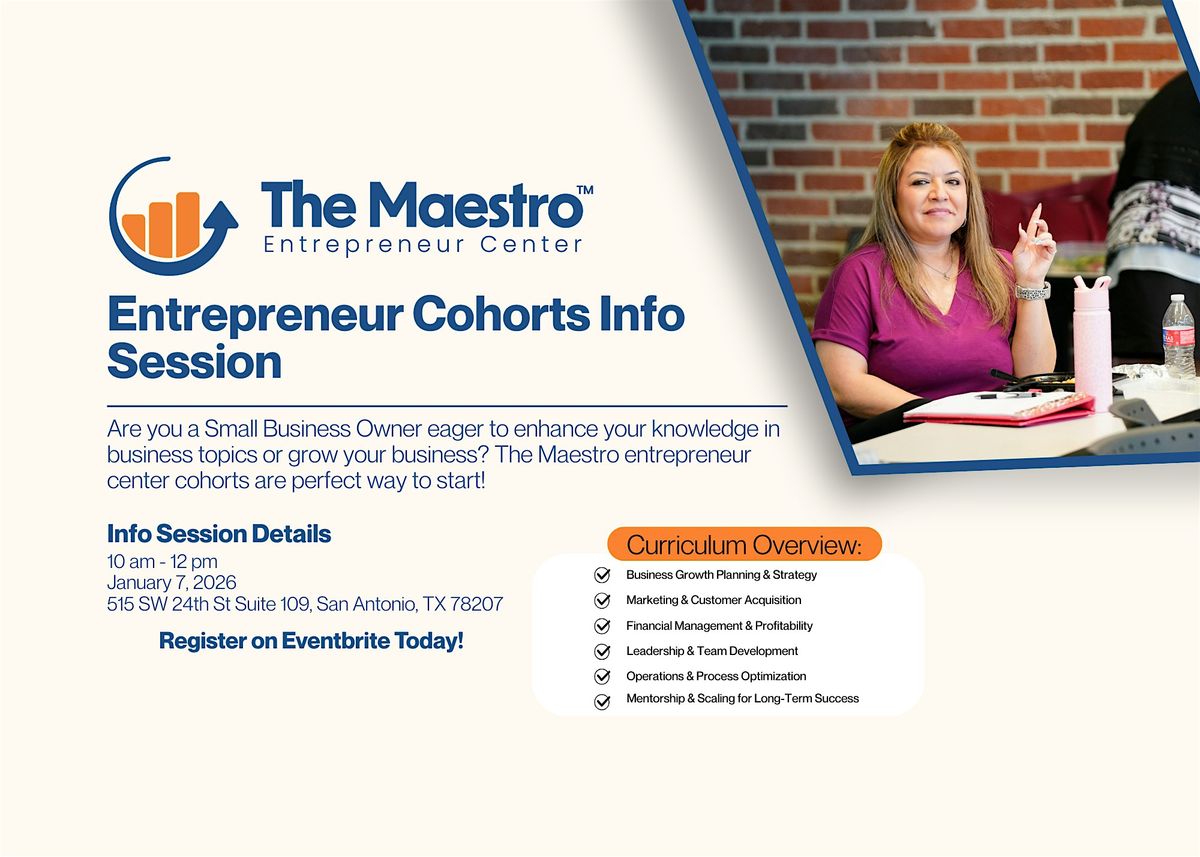 The Maestro™
Entrepreneur Center

Entrepreneur Cohorts Info Session

Are you a Small Business Owner eager to enhance your knowledge in business topics or grow your business? The Maestro entrepreneur center cohorts are perfect way to start!

Info Session Details
10 am - 12 pm
January 7, 2026
515 SW 24th St Suite 109, San Antonio, TX 78207

Register on Eventbrite Today!

Curriculum Overview:
Business Growth Planning & Strategy
Marketing & Customer Acquisition
Financial Management & Profitability
Leadership & Team Development
Operations & Process Optimization
Mentorship & Scaling for Long-Term Success